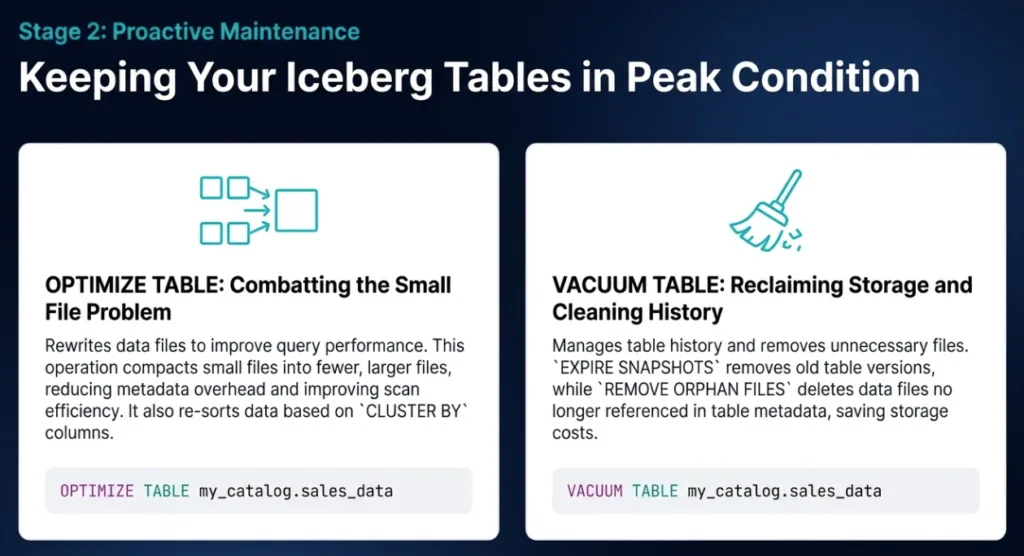 Stage 2: Proactive Maintenance

Keeping Your Iceberg Tables in Peak Condition

OPTIMIZE TABLE: Combatting the Small File Problem

Rewrites data files to improve query performance. This operation compacts small files into fewer, larger files, reducing metadata overhead and improving scan efficiency. It also re-sorts data based on `CLUSTER BY` columns.

OPTIMIZE TABLE my_catalog.sales_data

VACUUM TABLE: Reclaiming Storage and Cleaning History

Manages table history and removes unnecessary files. `EXPIRE SNAPSHOTS` removes old table versions, while `REMOVE ORPHAN FILES` deletes data files no longer referenced in table metadata, saving storage costs.

VACUUM TABLE my_catalog.sales_data